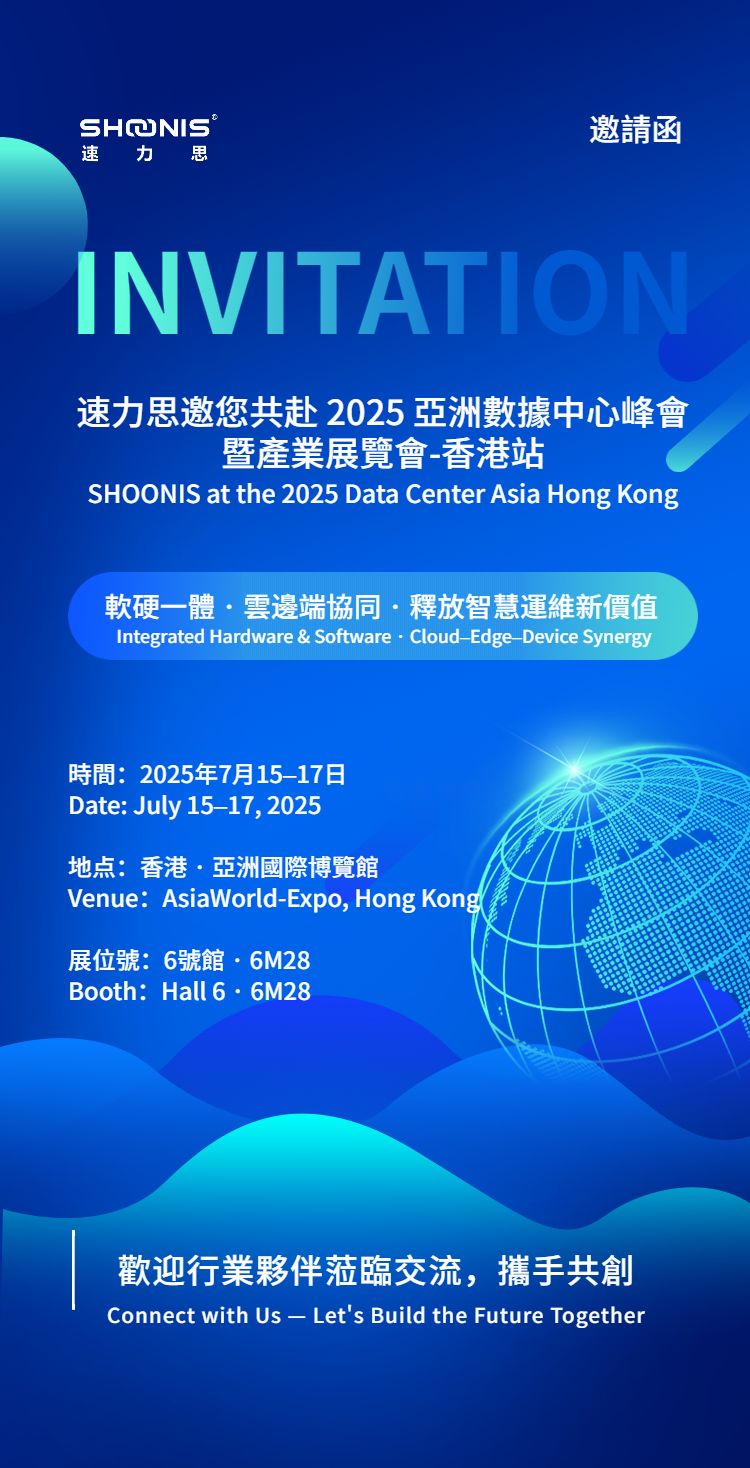 SHOONIS®
速 力 思

邀請函

INVITATION

速力思邀您共赴 2025 亞洲數據中心峰會暨產業展覽會-香港站
SHOONIS at the 2025 Data Center Asia Hong Kong

軟硬一體 · 雲邊端協同 · 釋放智慧運維新價值
Integrated Hardware & Software · Cloud–Edge–Device Synergy

時間：2025年7月15–17日
Date: July 15–17, 2025

地点：香港 · 亞洲國際博覽館
Venue：AsiaWorld-Expo, Hong Kong

展位號：6號館 · 6M28
Booth：Hall 6 · 6M28

歡迎行業夥伴蒞臨交流，攜手共創
Connect with Us — Let's Build the Future Together